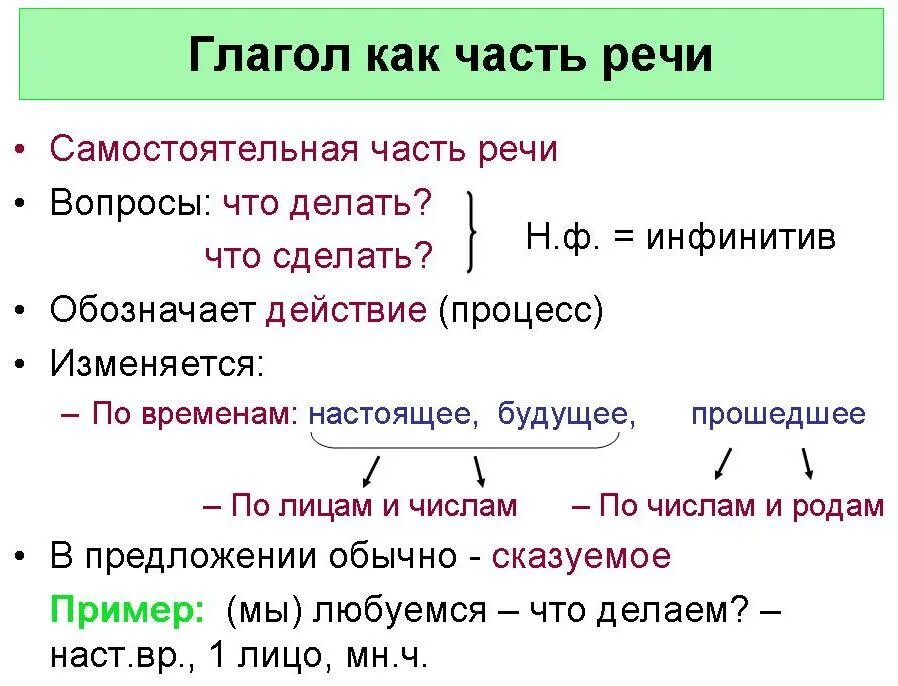 Глагол как часть речи

• Самостоятельная часть речи
• Вопросы: что делать?
что сделать?
Н.ф. = инфинитив
• Обозначает действие (процесс)
• Изменяется:
– По временам: настоящее, будущее, прошедшее
– По лицам и числам – По числам и родам
• В предложении обычно - сказуемое
Пример: (мы) любуемся – что делаем? – наст.вр., 1 лицо, мн.ч.